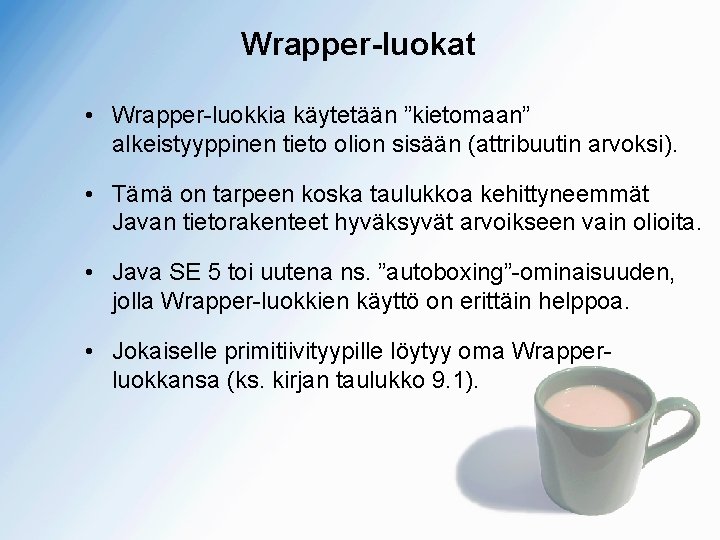 Wrapper-luokat

• Wrapper-luokkia käytetään ”kietomaan” alkeistyyppinen tieto olion sisään (attribuutin arvoksi).

• Tämä on tarpeen koska taulukkoa kehittyneemmät Javan tietorakenteet hyväksyvät arvoikseen vain olioita.

• Java SE 5 toi uutena ns. ”autoboxing”-ominaisuuden, jolla Wrapper-luokkien käyttö on erittäin helppoa.

• Jokaiselle primitiivityypille löytyy oma Wrapper-luokkansa (ks. kirjan taulukko 9.1).